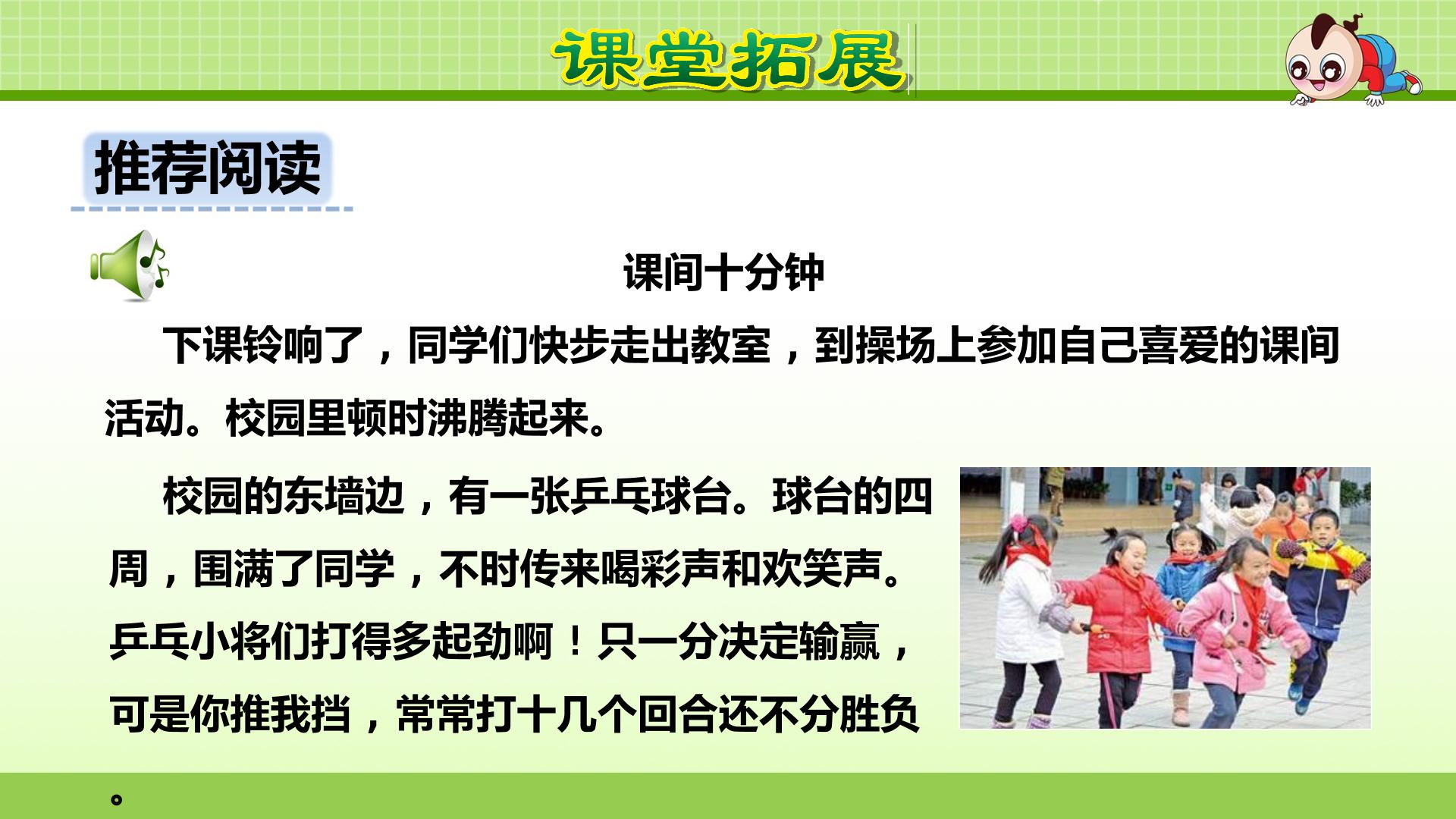 课堂拓展

推荐阅读

课间十分钟

下课铃响了，同学们快步走出教室，到操场上参加自己喜爱的课间活动。校园里顿时沸腾起来。

校园的东墙边，有一张乒乓球台。球台的四周，围满了同学，不时传来喝彩声和欢笑声。乒乓小将们打得多起劲啊！只一分决定输赢，可是你推我挡，常常打十几个回合还不分胜负。